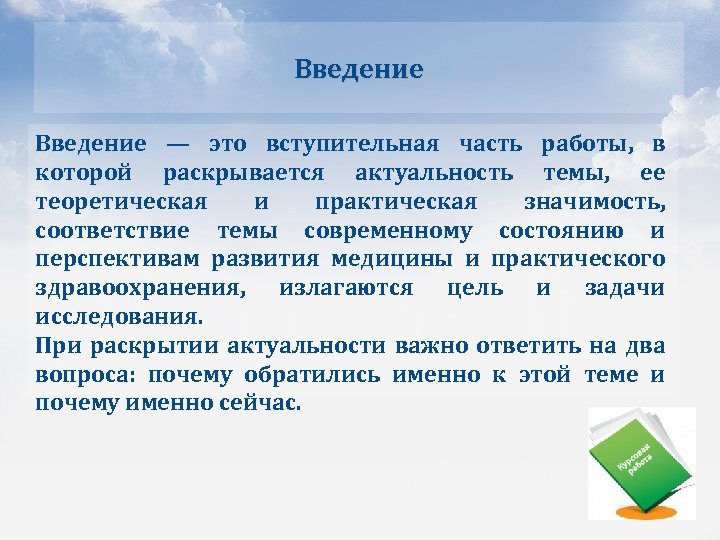 Введение

Введение — это вступительная часть работы, в которой раскрывается актуальность темы, ее теоретическая и практическая значимость, соответствие темы современному состоянию и перспективам развития медицины и практического здравоохранения, излагаются цель и задачи исследования.
При раскрытии актуальности важно ответить на два вопроса: почему обратились именно к этой теме и почему именно сейчас.

Курсовая работа